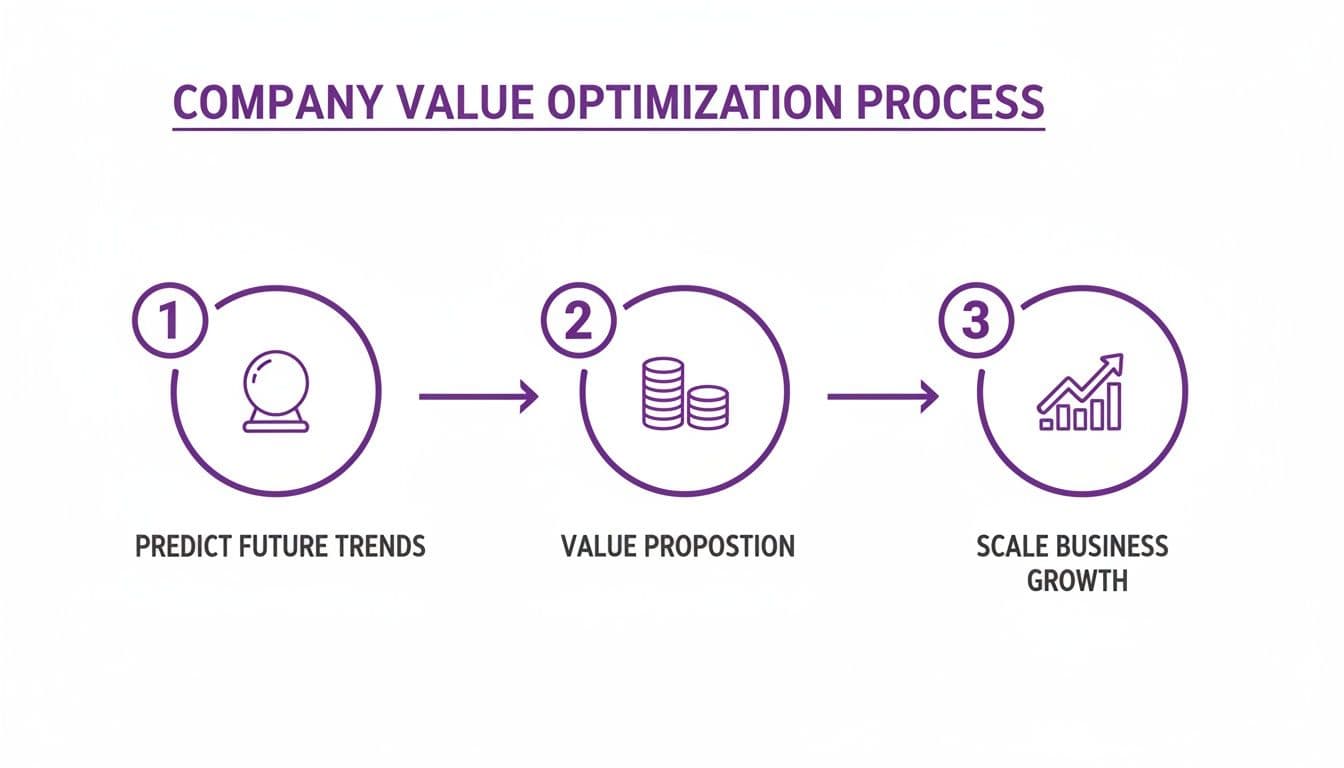 COMPANY VALUE OPTIMIZATION PROCESS

1

PREDICT FUTURE TRENDS

2

VALUE PROPOSTION

3

SCALE BUSINESS GROWTH